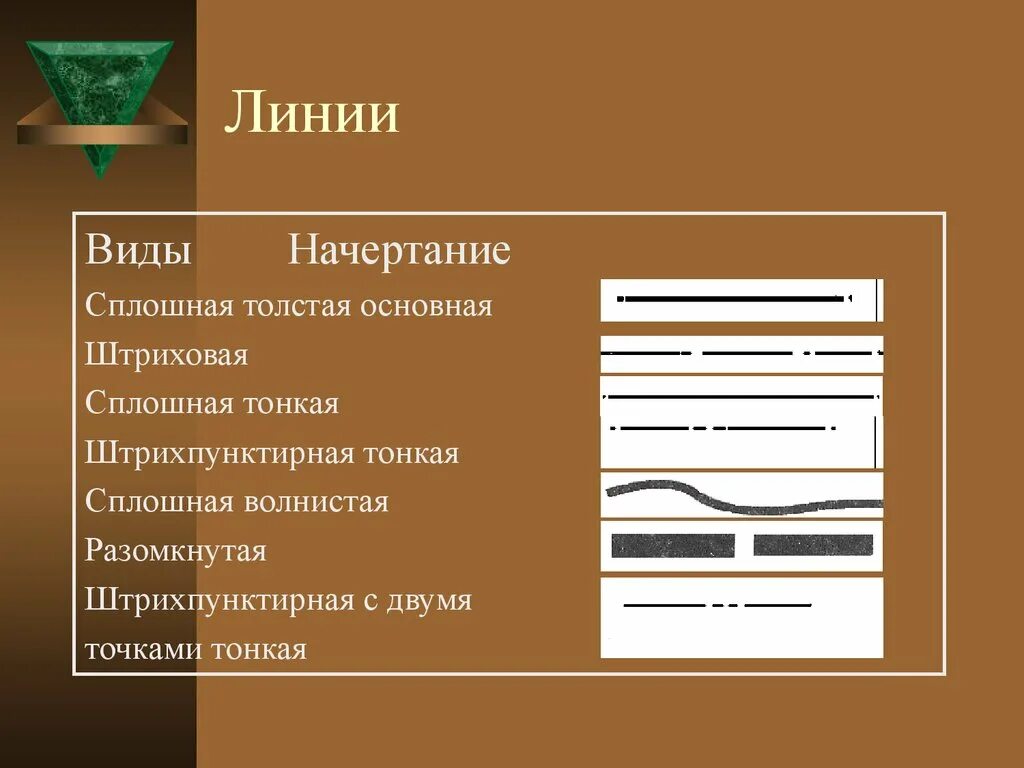 Линии

Виды Начертание

Сплошная толстая основная

Штриховая

Сплошная тонкая

Штрихпунктирная тонкая

Сплошная волнистая

Разомкнутая

Штрихпунктирная с двумя точками тонкая